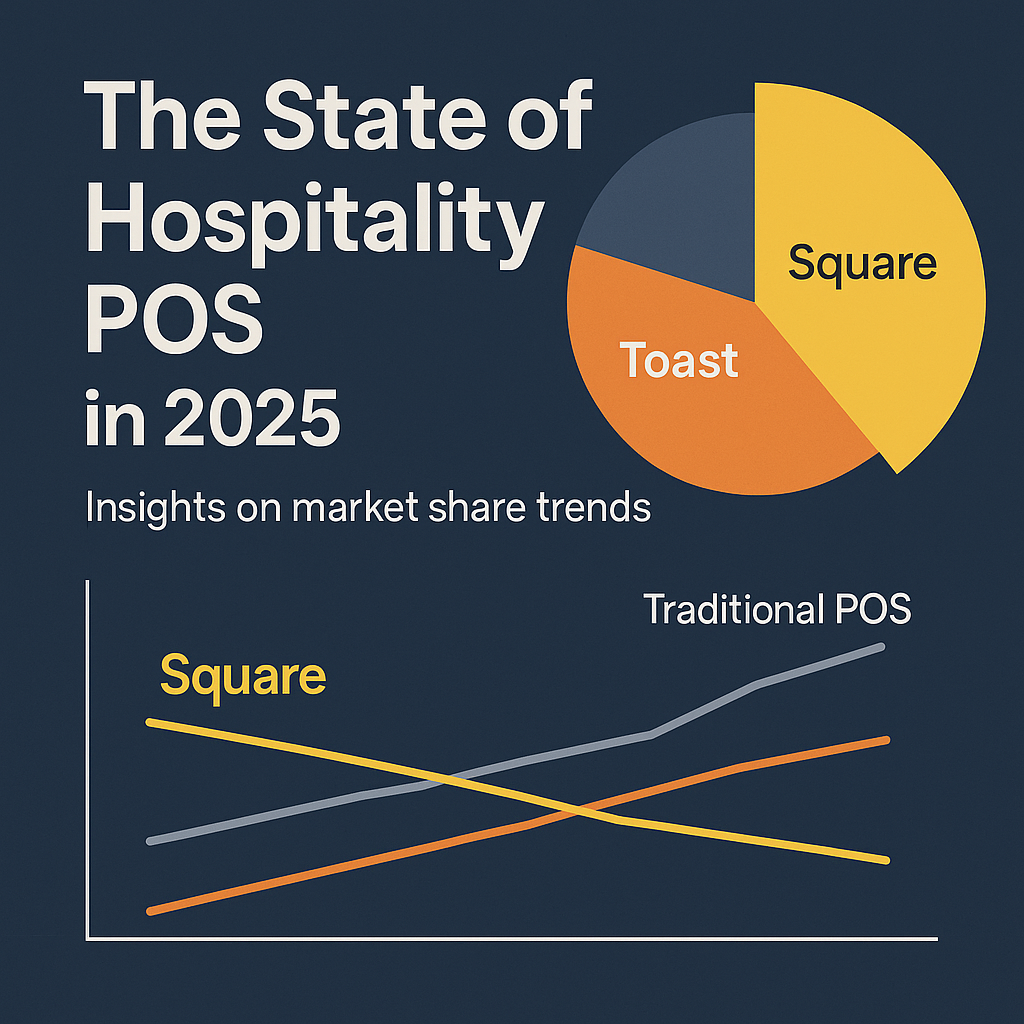 The State of Hospitality POS in 2025

Insights on market share trends

Square

Toast

Traditional POS

Square